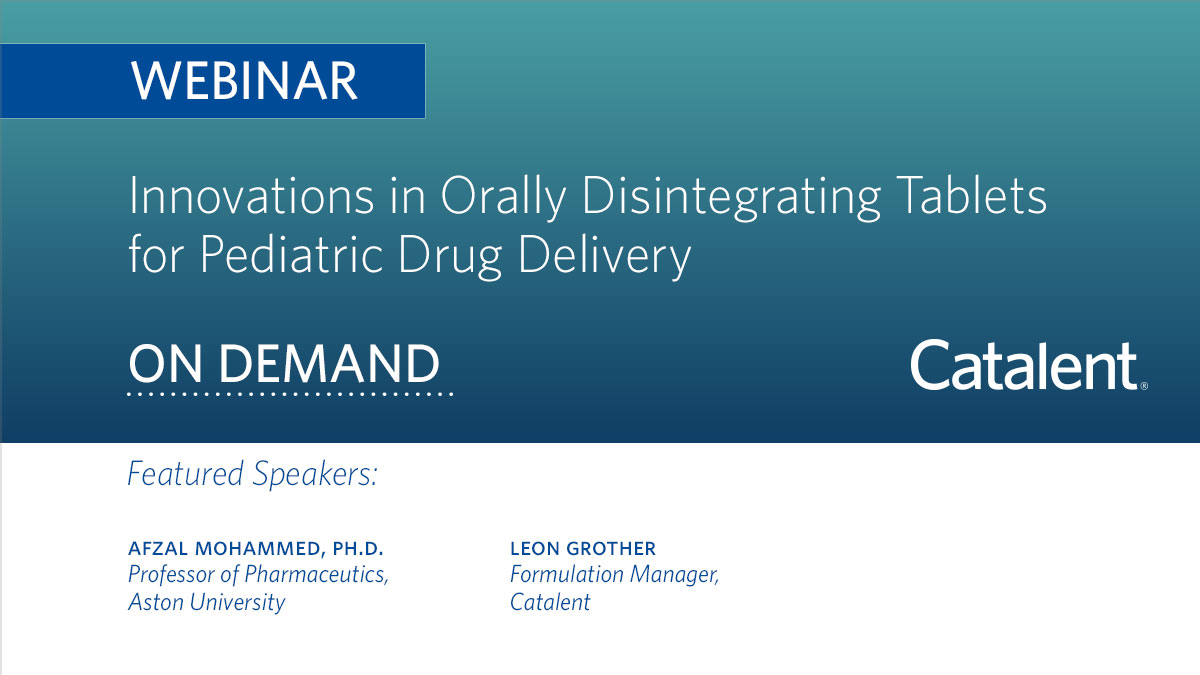 WEBINAR

Innovations in Orally Disintegrating Tablets for Pediatric Drug Delivery

ON DEMAND

Catalent®

Featured Speakers:

AFZAL MOHAMMED, PH.D.
Professor of Pharmaceutics, Aston University

LEON GROTHER
Formulation Manager, Catalent